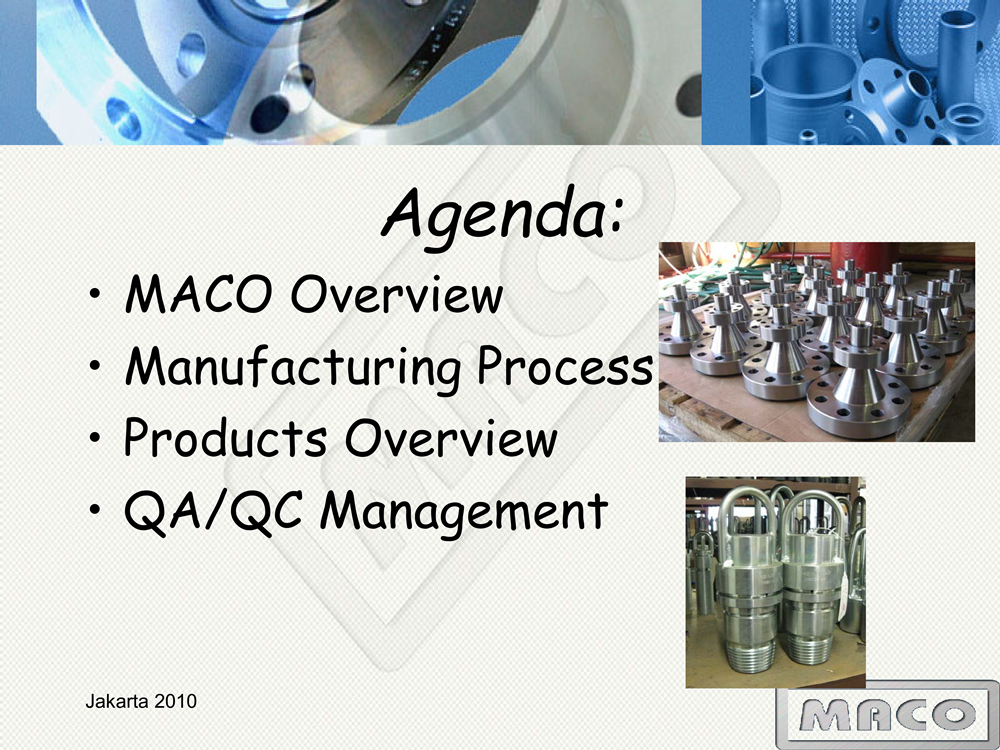 Agenda:

• MACO Overview
• Manufacturing Process
• Products Overview
• QA/QC Management

Jakarta 2010

MACO